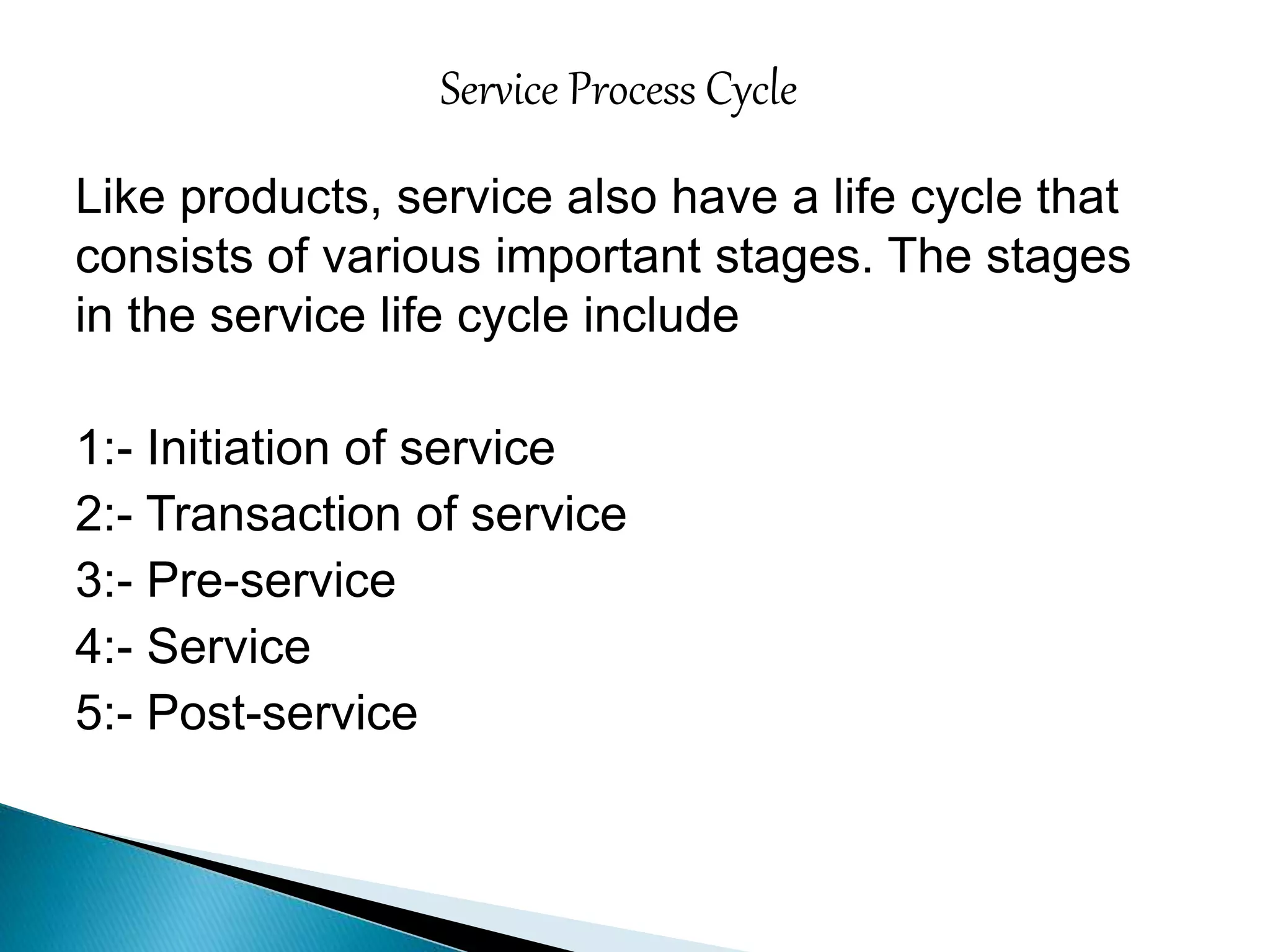 Service Process Cycle

Like products, service also have a life cycle that consists of various important stages. The stages in the service life cycle include

1:- Initiation of service
2:- Transaction of service
3:- Pre-service
4:- Service
5:- Post-service